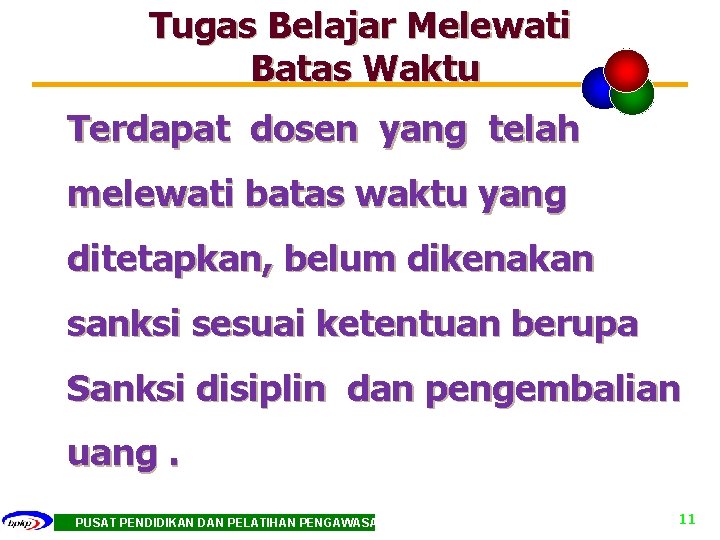 Tugas Belajar Melewati Batas Waktu

Terdapat dosen yang telah melewati batas waktu yang ditetapkan, belum dikenakan sanksi sesuai ketentuan berupa Sanksi disiplin dan pengembalian uang .

bpkp

PUSAT PENDIDIKAN DAN PELATIHAN PENGAWASA

11